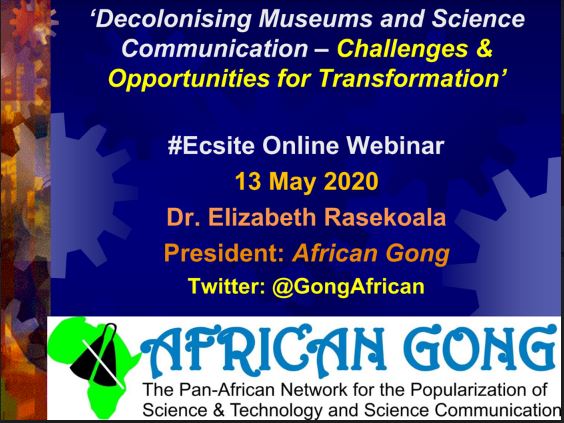 ‘Decolonising Museums and Science Communication – Challenges & Opportunities for Transformation’

#Ecsite Online Webinar

13 May 2020

Dr. Elizabeth Rasekoala

President: African Gong

Twitter: @GongAfrican

AFRICAN GONG

The Pan-African Network for the Popularization of Science & Technology and Science Communication